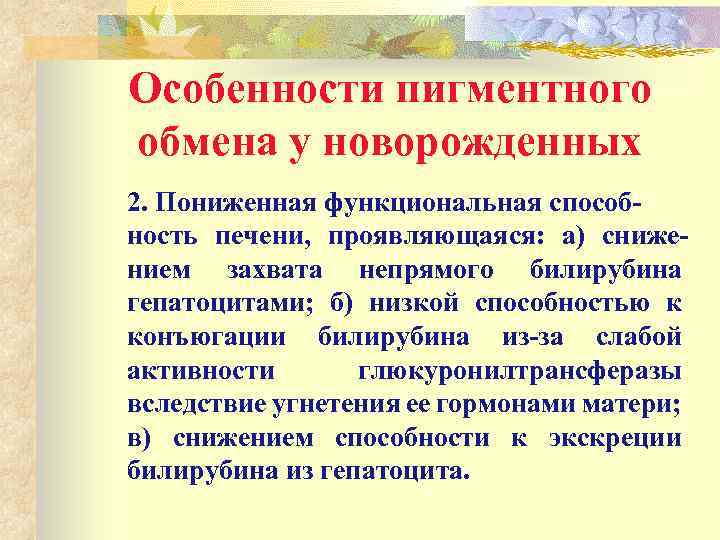 Особенности пигментного обмена у новорожденных

2. Пониженная функциональная способность печени, проявляющаяся: а) снижением захвата непрямого билирубина гепатоцитами; б) низкой способностью к конъюгации билирубина из-за слабой активности глюкуронилтрансферазы вследствие угнетения ее гормонами матери; в) снижением способности к экскреции билирубина из гепатоцита.